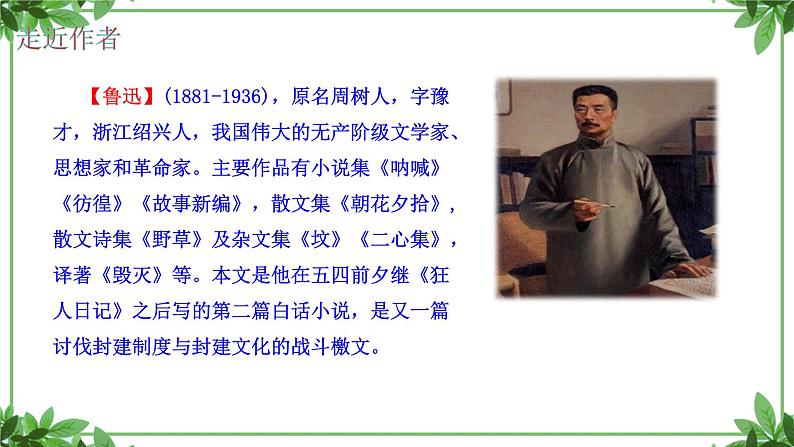 走近作者

【鲁迅】(1881-1936)，原名周树人，字豫才，浙江绍兴人，我国伟大的无产阶级文学家、思想家和革命家。主要作品有小说集《呐喊》《彷徨》《故事新编》，散文集《朝花夕拾》，散文诗集《野草》及杂文集《坟》《二心集》，译著《毁灭》等。本文是他在五四前夕继《狂人日记》之后写的第二篇白话小说，是又一篇讨伐封建制度与封建文化的战斗檄文。